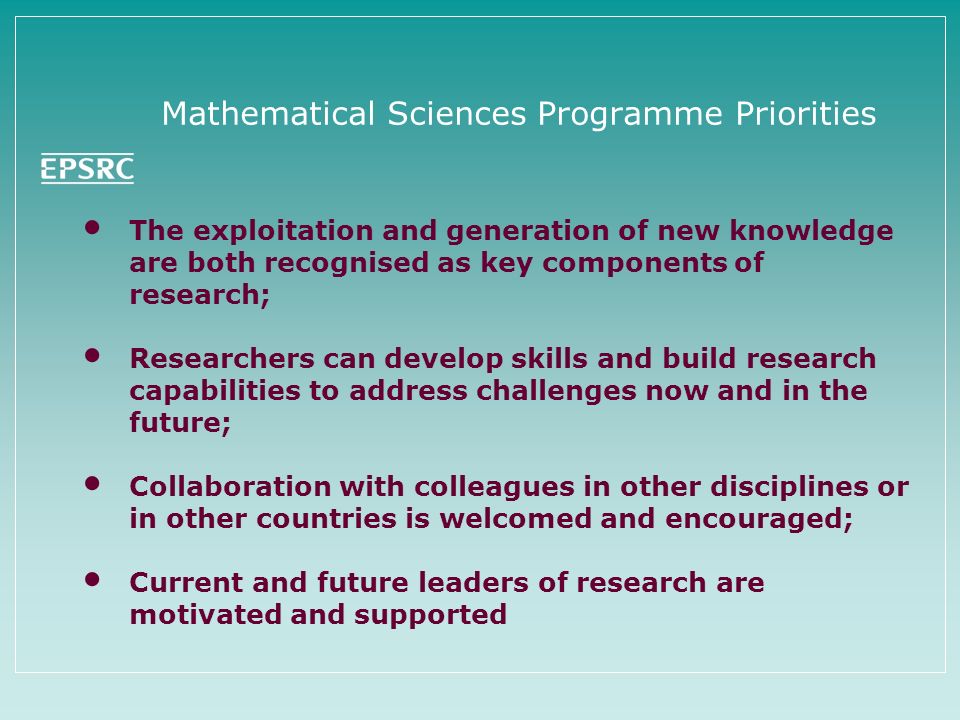 Mathematical Sciences Programme Priorities

EPSRC

• The exploitation and generation of new knowledge are both recognised as key components of research;

• Researchers can develop skills and build research capabilities to address challenges now and in the future;

• Collaboration with colleagues in other disciplines or in other countries is welcomed and encouraged;

• Current and future leaders of research are motivated and supported